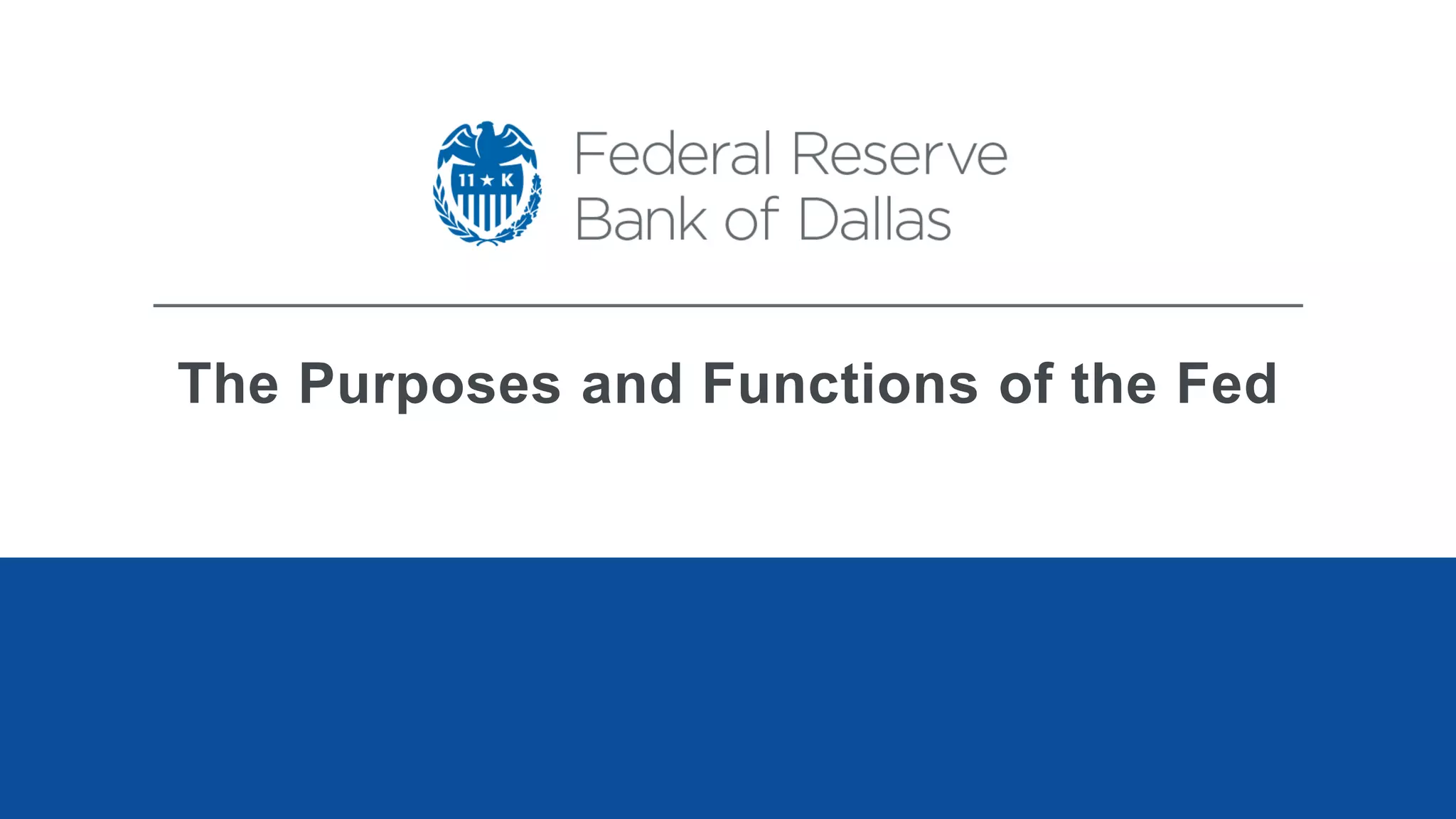 11 ★ K

Federal Reserve Bank of Dallas

The Purposes and Functions of the Fed